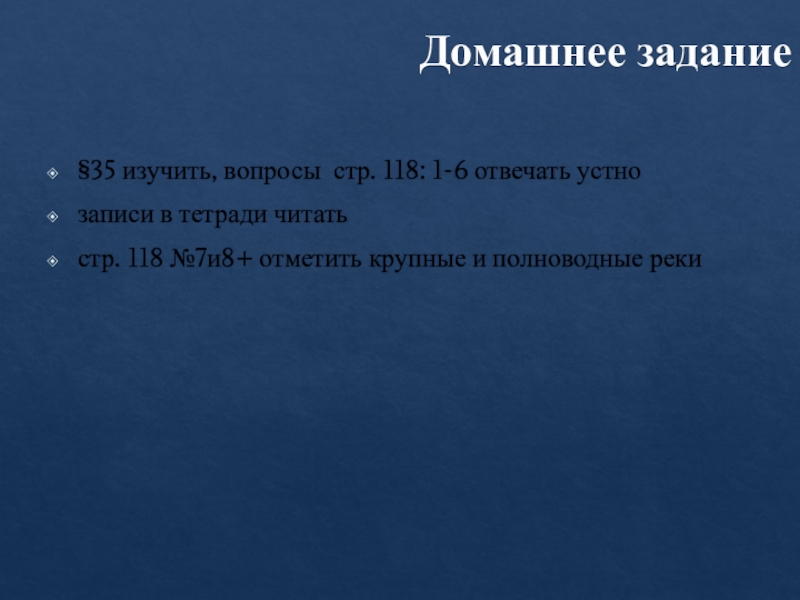 Домашнее задание

§35 изучить, вопросы стр. 118: 1-6 отвечать устно

записи в тетради читать

стр. 118 №7и8+ отметить крупные и полноводные реки